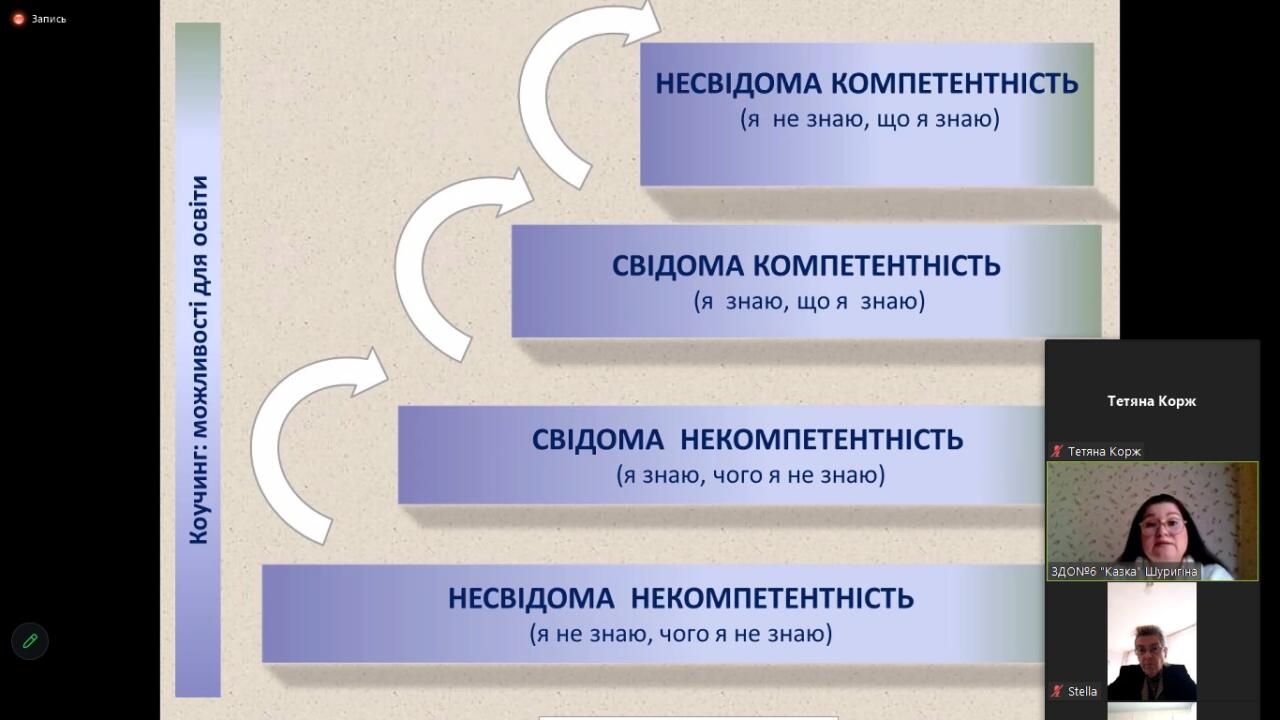 Запись

Коучинг: можливості для освіти

НЕСВІДОМА КОМПЕТЕНТНІСТЬ
(я не знаю, що я знаю)

СВІДОМА КОМПЕТЕНТНІСТЬ
(я знаю, що я знаю)

СВІДОМА НЕКОМПЕТЕНТНІСТЬ
(я знаю, чого я не знаю)

НЕСВІДОМА НЕКОМПЕТЕНТНІСТЬ
(я не знаю, чого я не знаю)

Тетяна Корж

Тетяна Корж

ЗДО№6 "Казка" Шуригіна

Stella